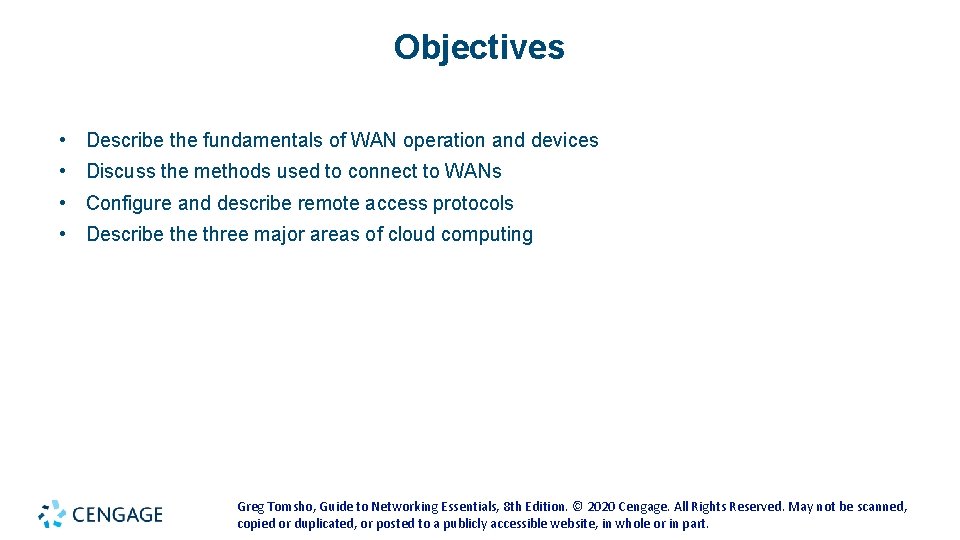 Objectives

• Describe the fundamentals of WAN operation and devices
• Discuss the methods used to connect to WANs
• Configure and describe remote access protocols
• Describe the three major areas of cloud computing

CENGAGE

Greg Tomsho, Guide to Networking Essentials, 8th Edition. © 2020 Cengage. All Rights Reserved. May not be scanned, copied or duplicated, or posted to a publicly accessible website, in whole or in part.